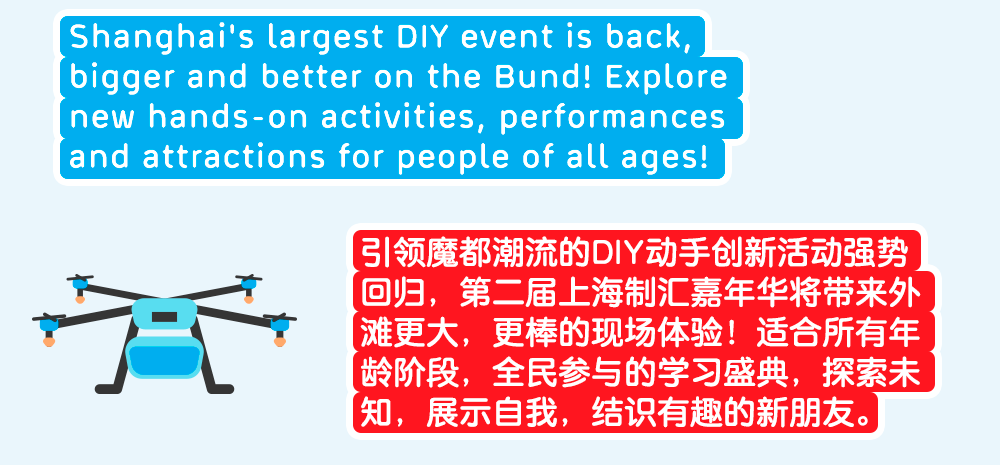 Shanghai's largest DIY event is back, bigger and better on the Bund! Explore new hands-on activities, performances and attractions for people of all ages!

引领魔都潮流的DIY动手创新活动强势回归，第二届上海制汇嘉年华将带来外滩更大，更棒的现场体验！适合所有年龄阶段，全民参与的学习盛典，探索未知，展示自我，结识有趣的新朋友。